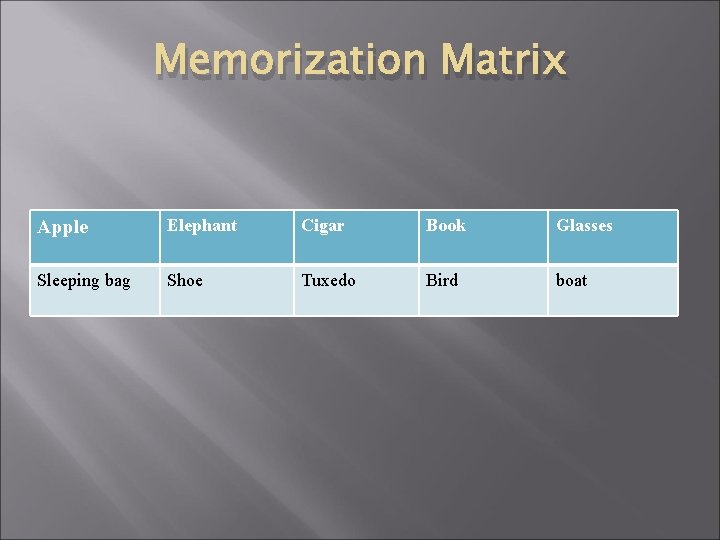 Memorization Matrix

| Apple | Elephant | Cigar | Book | Glasses |
|---|---|---|---|---|
| Sleeping bag | Shoe | Tuxedo | Bird | boat |